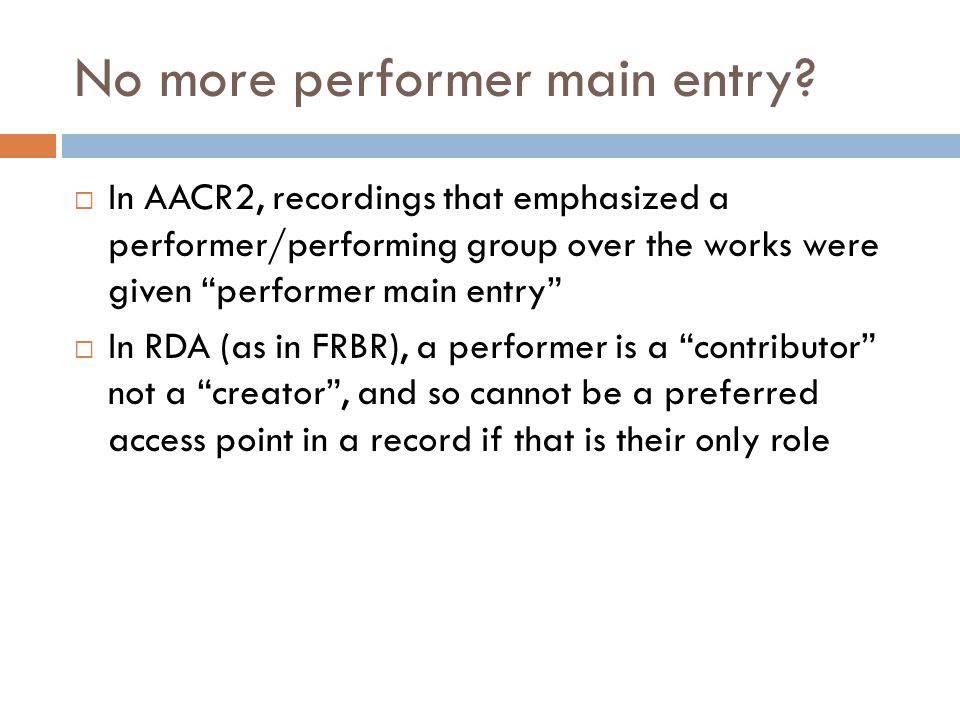 No more performer main entry?

□ In AACR2, recordings that emphasized a performer/performing group over the works were given “performer main entry”

□ In RDA (as in FRBR), a performer is a “contributor” not a “creator”, and so cannot be a preferred access point in a record if that is their only role